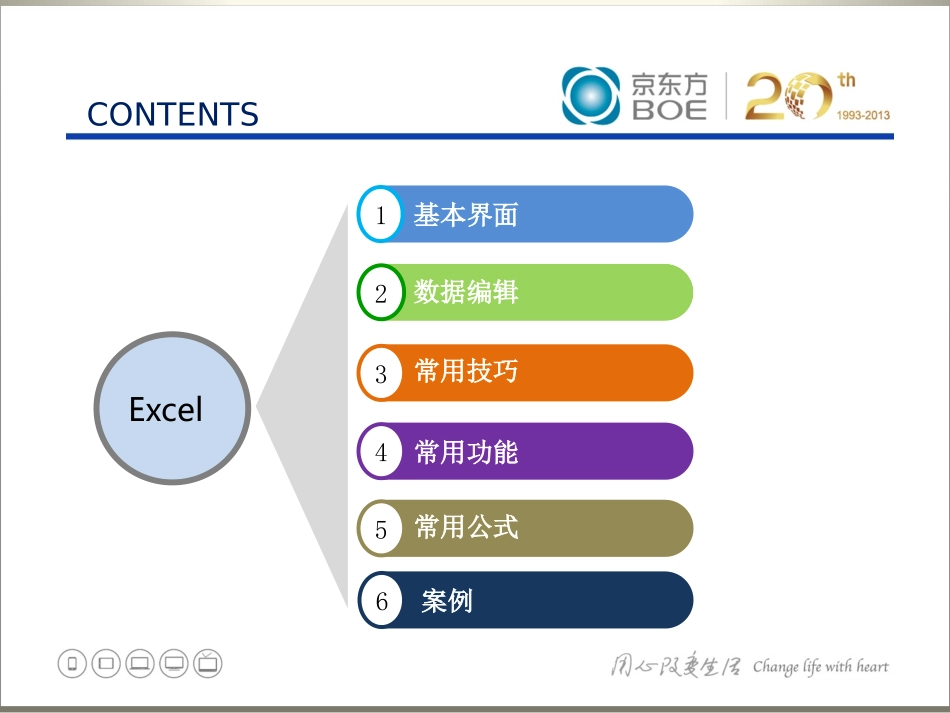 CONTENTS

京东方 BOE

20th 1993-2013

Excel

1 基本界面

2 数据编辑

3 常用技巧

4 常用功能

5 常用公式

6 案例

用心改变生活 Change life with heart